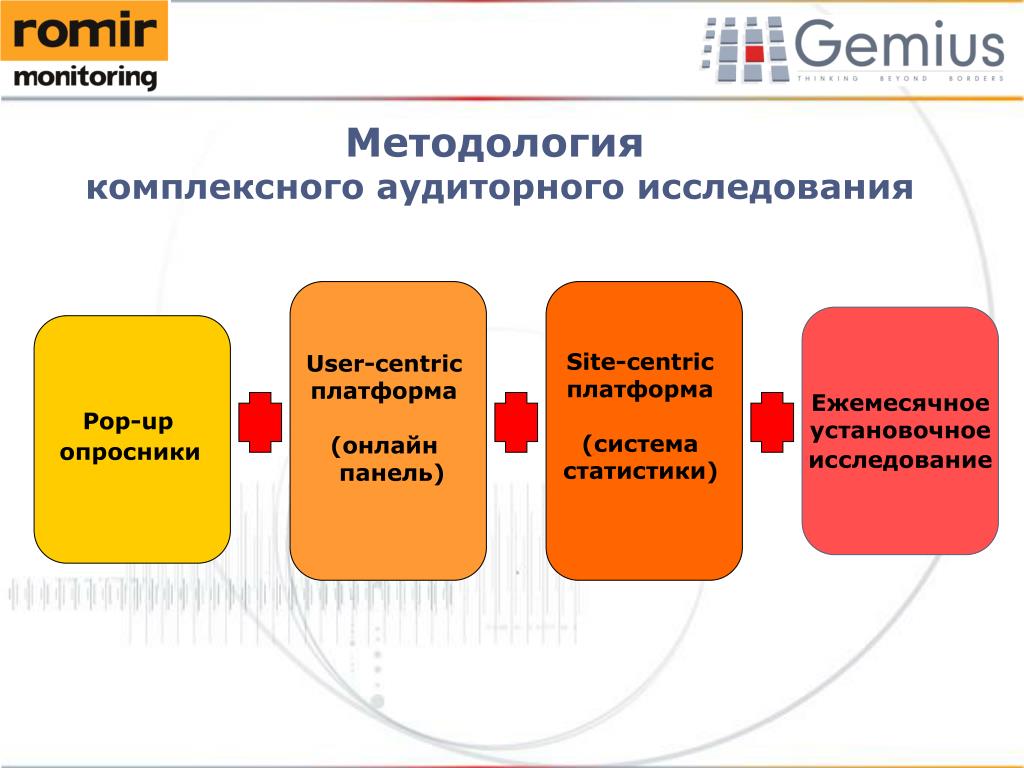 romir monitoring

Gemius
THINKING BEYOND BORDERS

Методология
комплексного аудиторного исследования

Pop-up опросники

User-centric платформа

(онлайн панель)

Site-centric платформа

(система статистики)

Ежемесячное установочное исследование